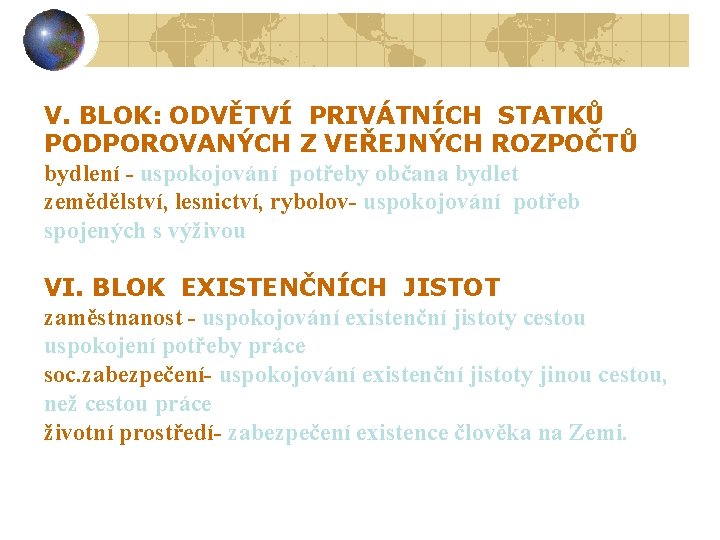 V. BLOK: ODVĚTVÍ PRIVÁTNÍCH STATKŮ PODPOROVANÝCH Z VEŘEJNÝCH ROZPOČTŮ
bydlení - uspokojování potřeby občana bydlet
zemědělství, lesnictví, rybolov- uspokojování potřeb spojených s výživou

VI. BLOK EXISTENČNÍCH JISTOT
zaměstnanost - uspokojování existenční jistoty cestou uspokojení potřeby práce
soc.zabezpečení- uspokojování existenční jistoty jinou cestou, než cestou práce
životní prostředí- zabezpečení existence člověka na Zemi.